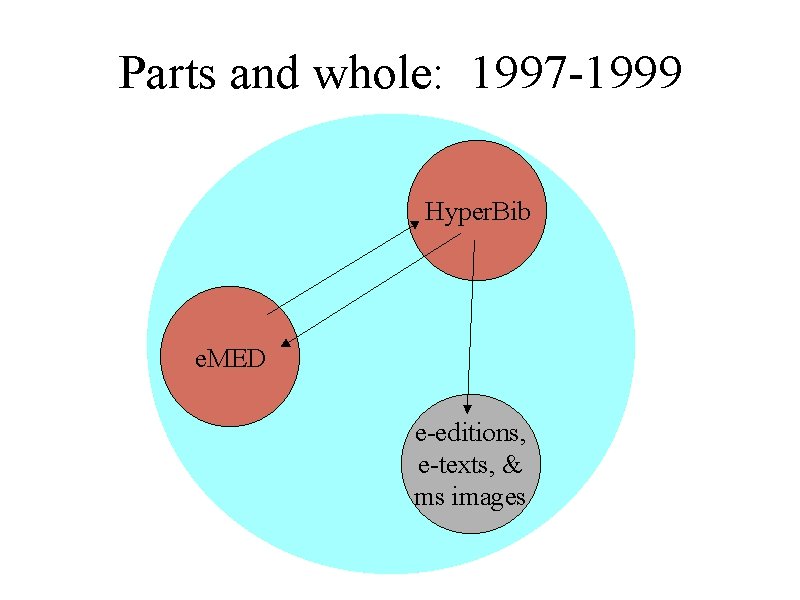 Parts and whole: 1997-1999

HyperBib

eMED

e-editions, e-texts, & ms images